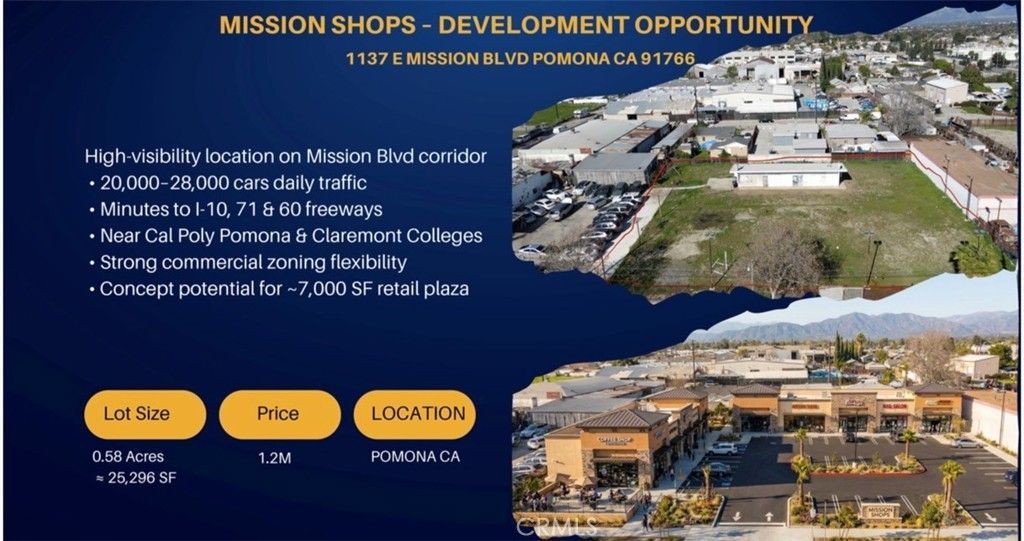 MISSION SHOPS – DEVELOPMENT OPPORTUNITY

1137 E MISSION BLVD POMONA CA 91766

High-visibility location on Mission Blvd corridor
• 20,000–28,000 cars daily traffic
• Minutes to I-10, 71 & 60 freeways
• Near Cal Poly Pomona & Claremont Colleges
• Strong commercial zoning flexibility
• Concept potential for ~7,000 SF retail plaza

Lot Size

0.58 Acres
≈ 25,296 SF

Price

1.2M

LOCATION

POMONA CA

COFFEE SHOP

NAIL SALON

MISSION SHOPS

CRMLS